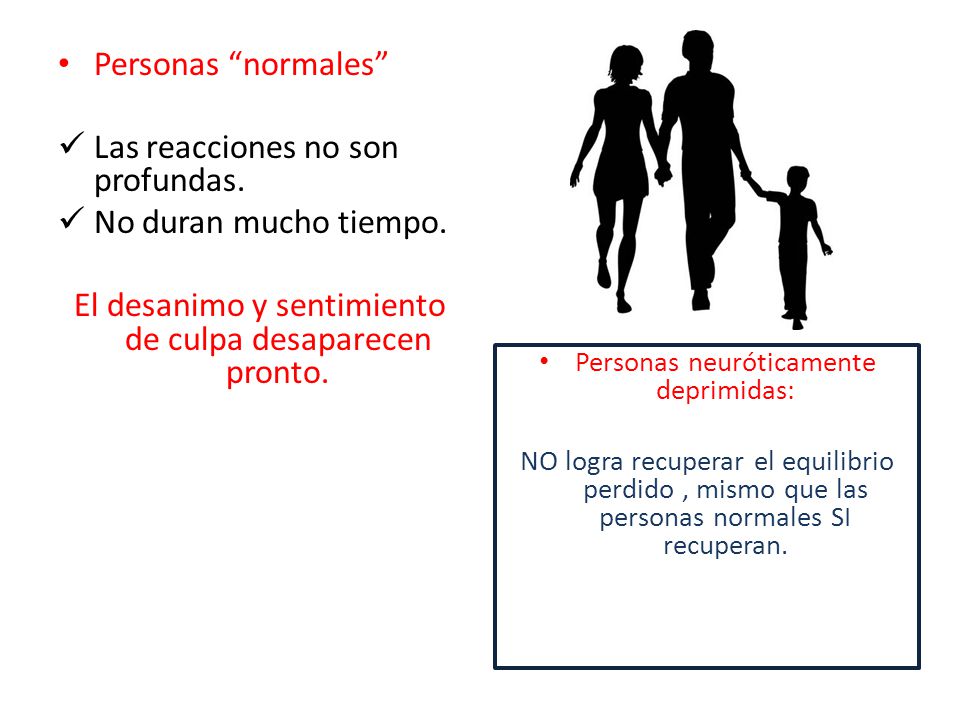 • Personas “normales”

✓ Las reacciones no son profundas.
✓ No duran mucho tiempo.

El desanimo y sentimiento de culpa desaparecen pronto.

• Personas neuróticamente deprimidas:

NO logra recuperar el equilibrio perdido , mismo que las personas normales SI recuperan.